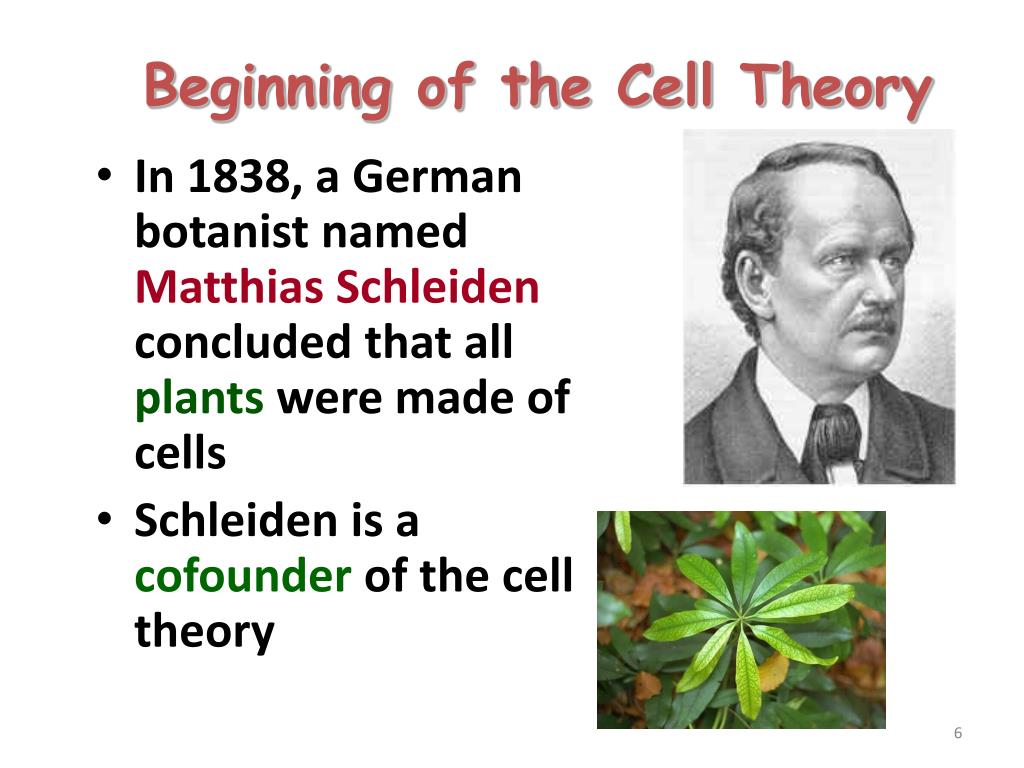 Beginning of the Cell Theory

• In 1838, a German botanist named Matthias Schleiden concluded that all plants were made of cells

• Schleiden is a cofounder of the cell theory

6